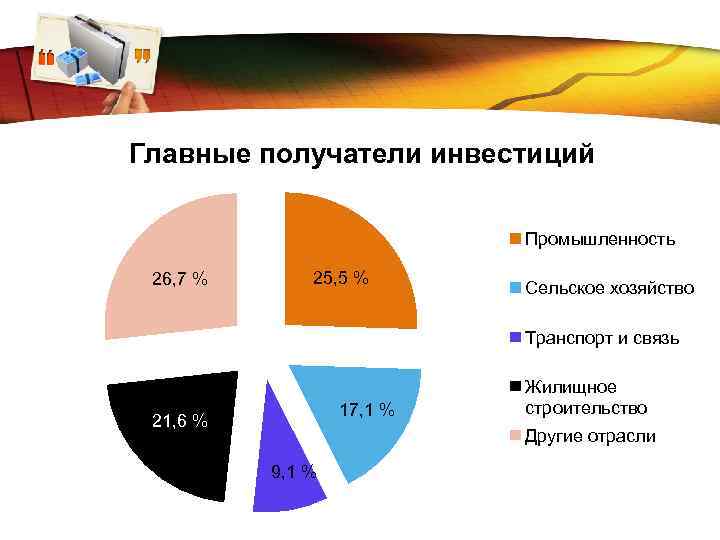 Главные получатели инвестиций

26,7 %
25,5 %
21,6 %
17,1 %
9,1 %

Промышленность
Сельское хозяйство
Транспорт и связь
Жилищное строительство
Другие отрасли